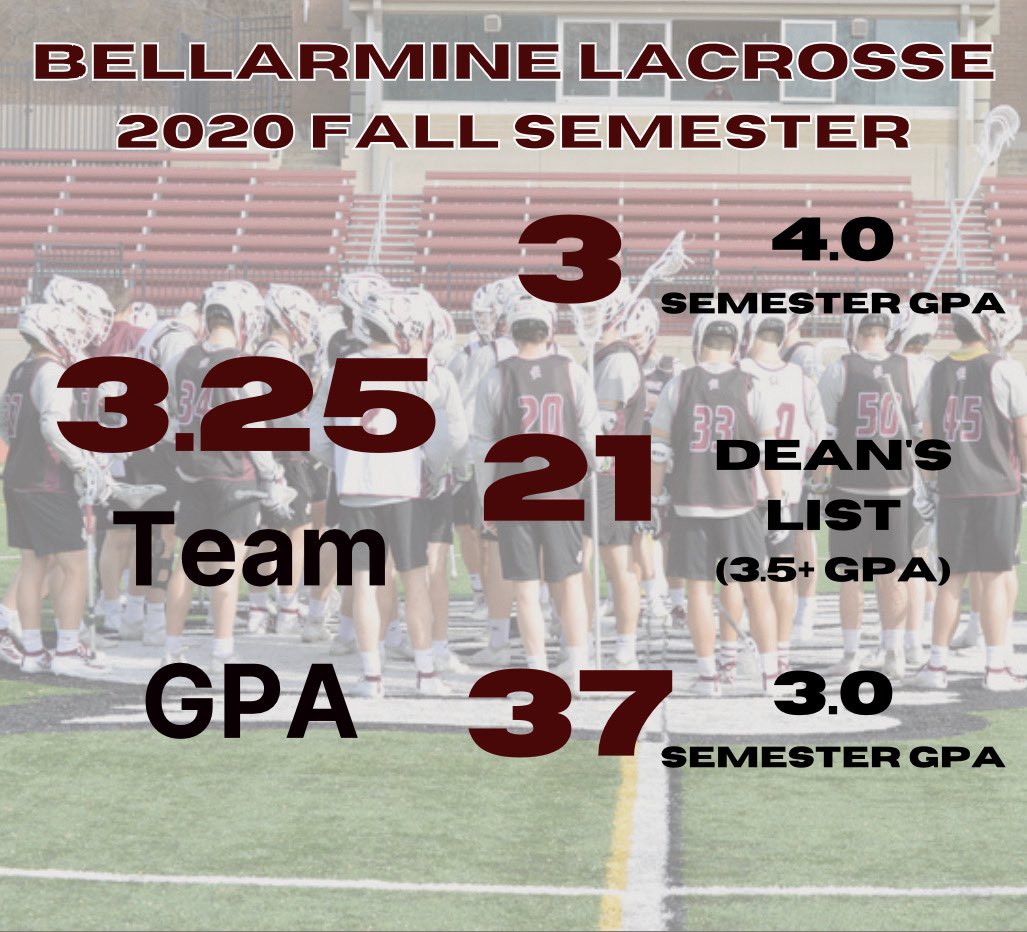 BELLARMINE LACROSSE
2020 FALL SEMESTER

3.25
Team
GPA

3
4.0
SEMESTER GPA

21
DEAN'S LIST
(3.5+ GPA)

37
3.0
SEMESTER GPA